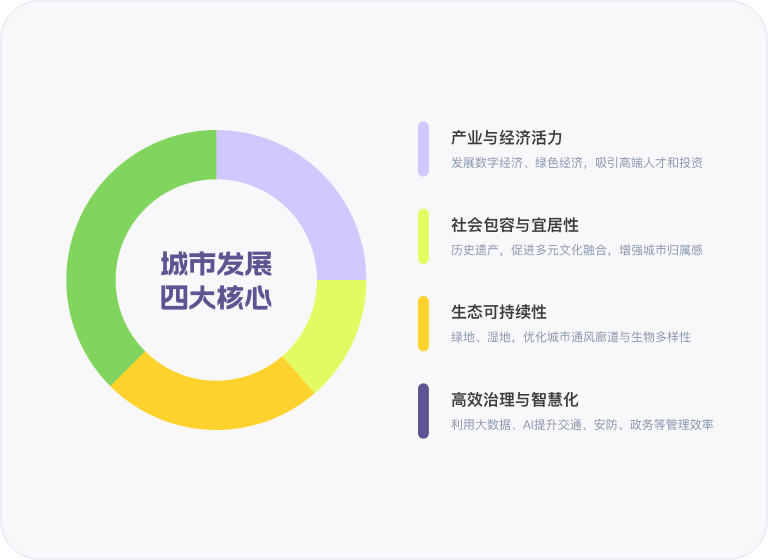 城市发展
四大核心

产业与经济活力
发展数字经济、绿色经济，吸引高端人才和投资

社会包容与宜居性
历史遗产，促进多元文化融合，增强城市归属感

生态可持续性
绿地、湿地，优化城市通风廊道与生物多样性

高效治理与智慧化
利用大数据、AI提升交通、安防、政务等管理效率